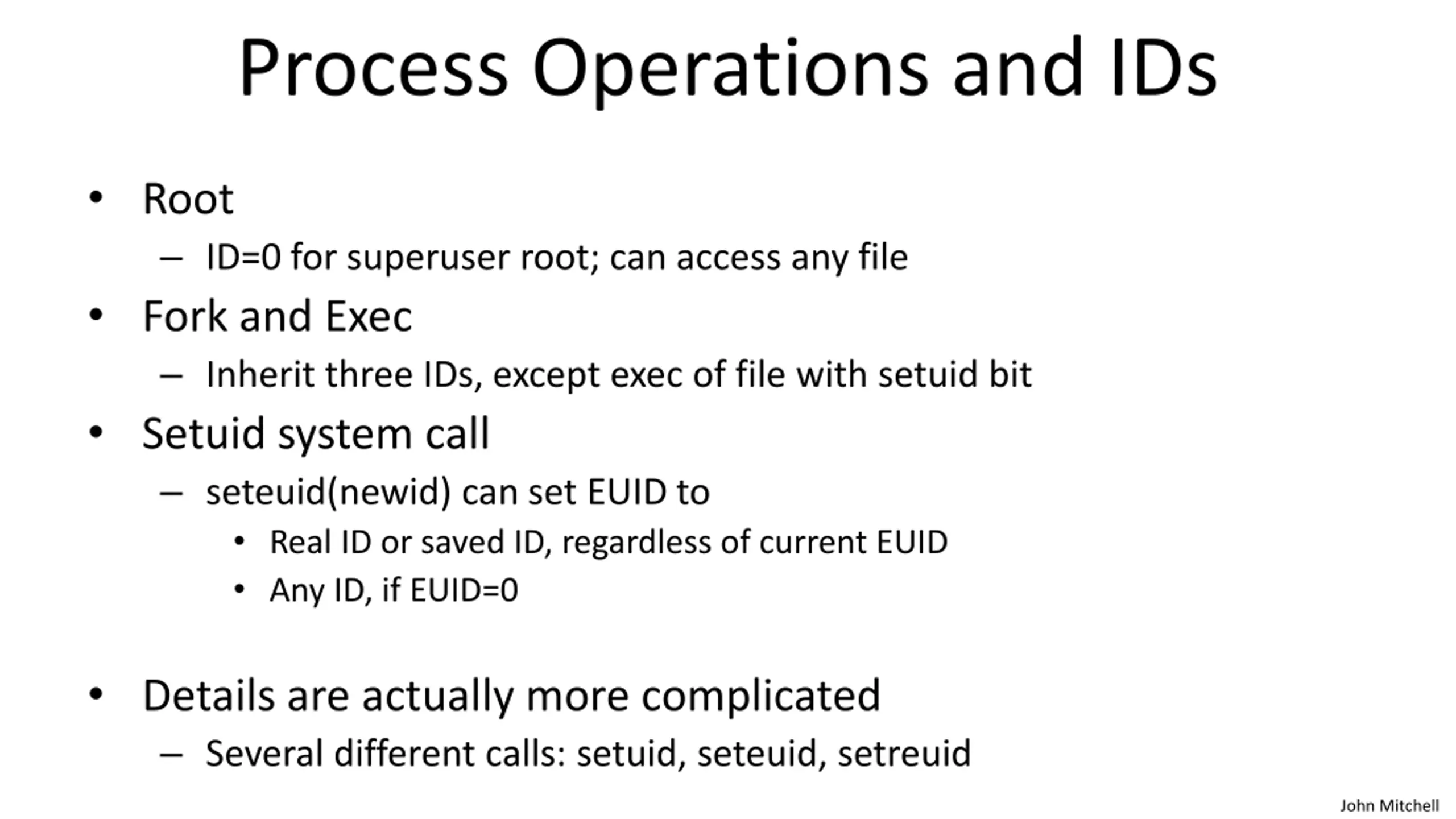 Process Operations and IDs

• Root
  – ID=0 for superuser root; can access any file
• Fork and Exec
  – Inherit three IDs, except exec of file with setuid bit
• Setuid system call
  – seteuid(newid) can set EUID to
    • Real ID or saved ID, regardless of current EUID
    • Any ID, if EUID=0

• Details are actually more complicated
  – Several different calls: setuid, seteuid, setreuid

John Mitchell